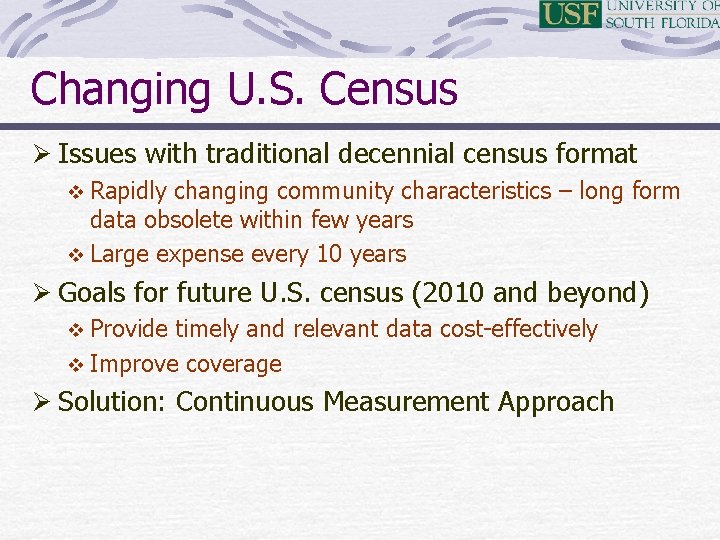 USF UNIVERSITY OF SOUTH FLORIDA

Changing U.S. Census

➢ Issues with traditional decennial census format

❖ Rapidly changing community characteristics – long form data obsolete within few years

❖ Large expense every 10 years

➢ Goals for future U.S. census (2010 and beyond)

❖ Provide timely and relevant data cost-effectively

❖ Improve coverage

➢ Solution: Continuous Measurement Approach